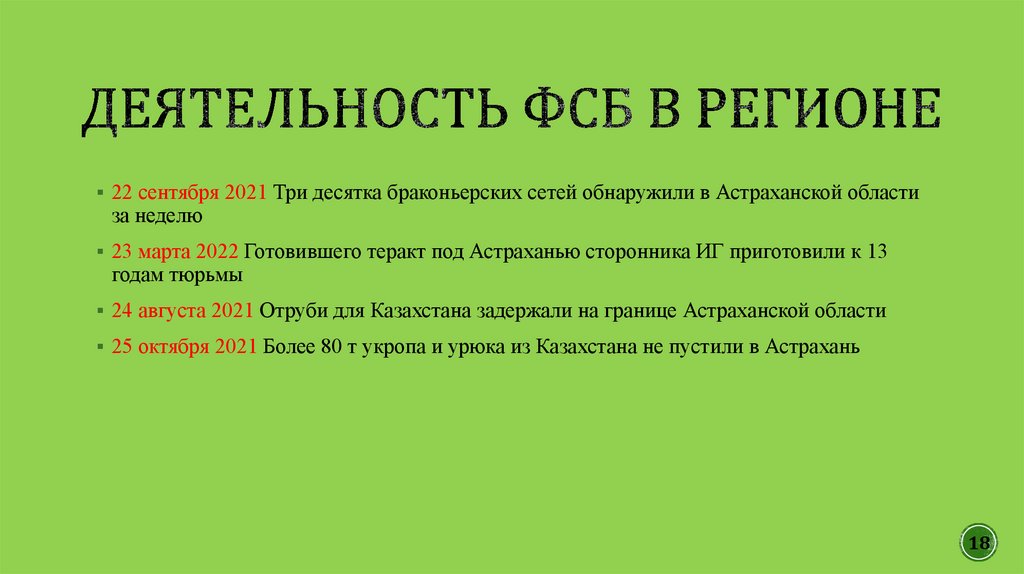 ДЕЯТЕЛЬНОСТЬ ФСБ В РЕГИОНЕ

▪ 22 сентября 2021 Три десятка браконьерских сетей обнаружили в Астраханской области за неделю

▪ 23 марта 2022 Готовившего теракт под Астраханью сторонника ИГ приготовили к 13 годам тюрьмы

▪ 24 августа 2021 Отруби для Казахстана задержали на границе Астраханской области

▪ 25 октября 2021 Более 80 т укропа и урюка из Казахстана не пустили в Астрахань

18